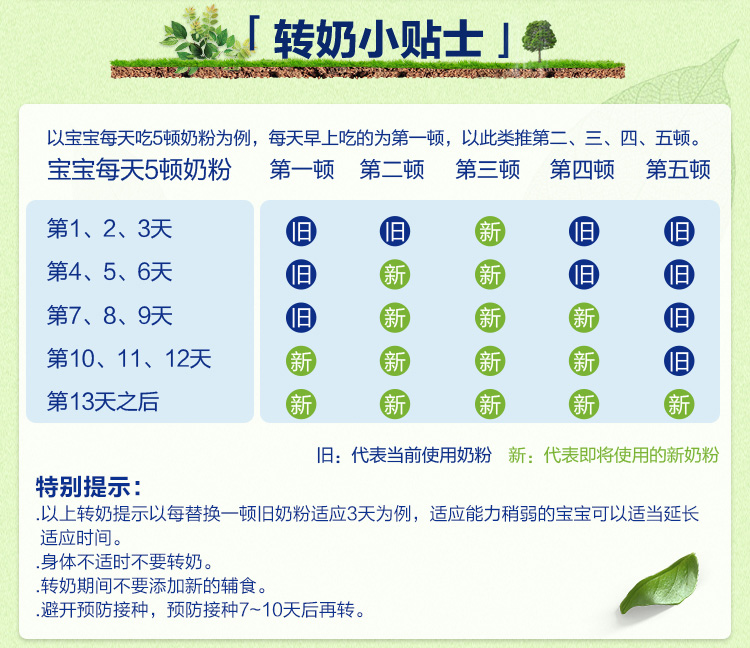 「 转奶小贴士 」

以宝宝每天吃5顿奶粉为例，每天早上吃的为第一顿，以此类推第二、三、四、五顿。

| 宝宝每天5顿奶粉 | 第一顿 | 第二顿 | 第三顿 | 第四顿 | 第五顿 |
|---|---|---|---|---|---|
| 第1、2、3天 | 旧 | 旧 | 新 | 旧 | 旧 |
| 第4、5、6天 | 旧 | 新 | 新 | 旧 | 旧 |
| 第7、8、9天 | 旧 | 新 | 新 | 新 | 旧 |
| 第10、11、12天 | 新 | 新 | 新 | 新 | 旧 |
| 第13天之后 | 新 | 新 | 新 | 新 | 新 |

旧：代表当前使用奶粉 新：代表即将使用的新奶粉

特别提示：
.以上转奶提示以每替换一顿旧奶粉适应3天为例，适应能力稍弱的宝宝可以适当延长适应时间。
.身体不适时不要转奶。
.转奶期间不要添加新的辅食。
.避开预防接种，预防接种7~10天后再转。